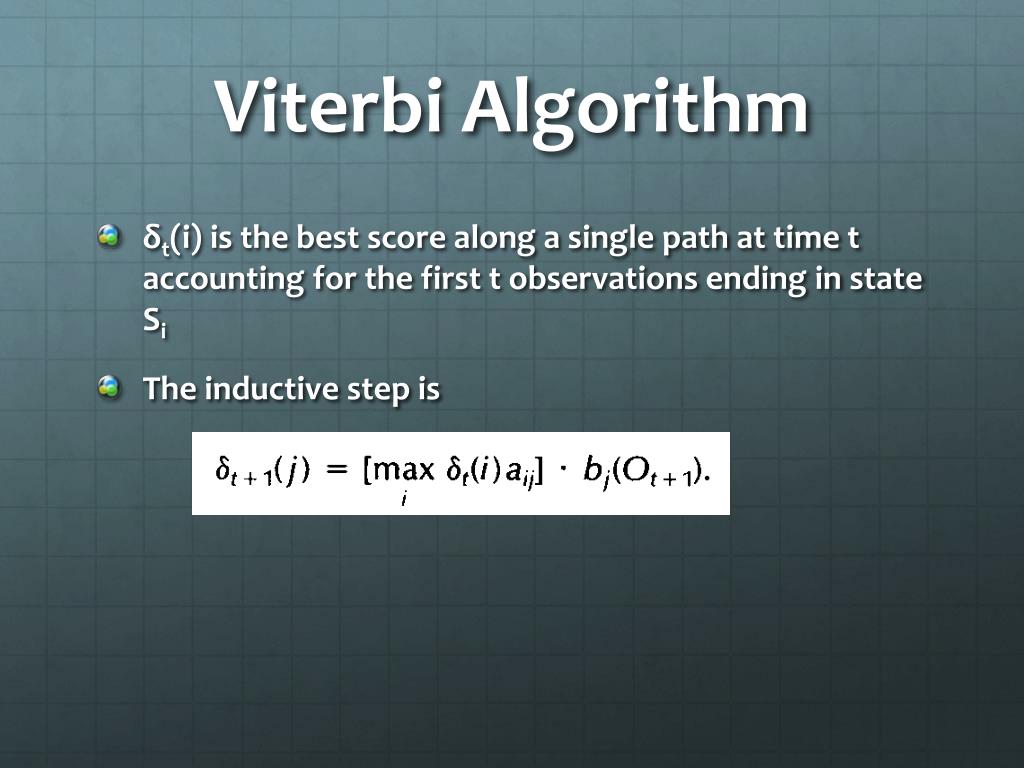 Viterbi Algorithm

$\delta_t(i)$ is the best score along a single path at time t accounting for the first t observations ending in state $S_i$

The inductive step is

$\delta_{t+1}(j) = [\max_i \delta_t(i) a_{ij}] \cdot b_j(O_{t+1}).$